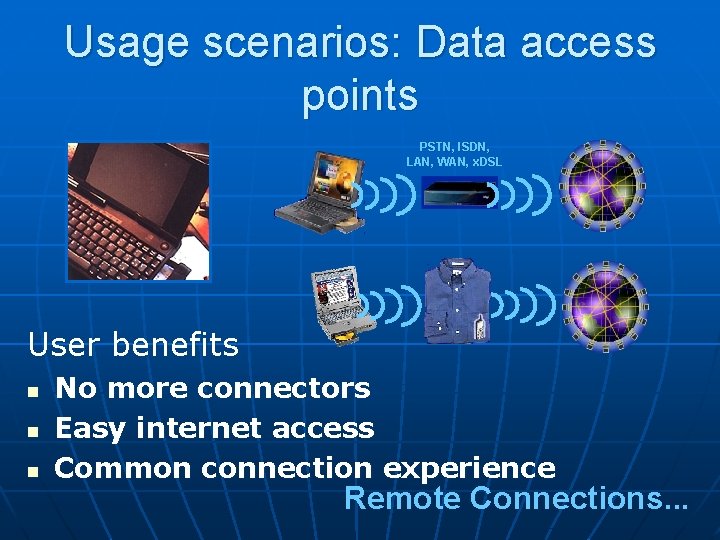 Usage scenarios: Data access points

PSTN, ISDN, LAN, WAN, xDSL

User benefits
• No more connectors
• Easy internet access
• Common connection experience

Remote Connections...